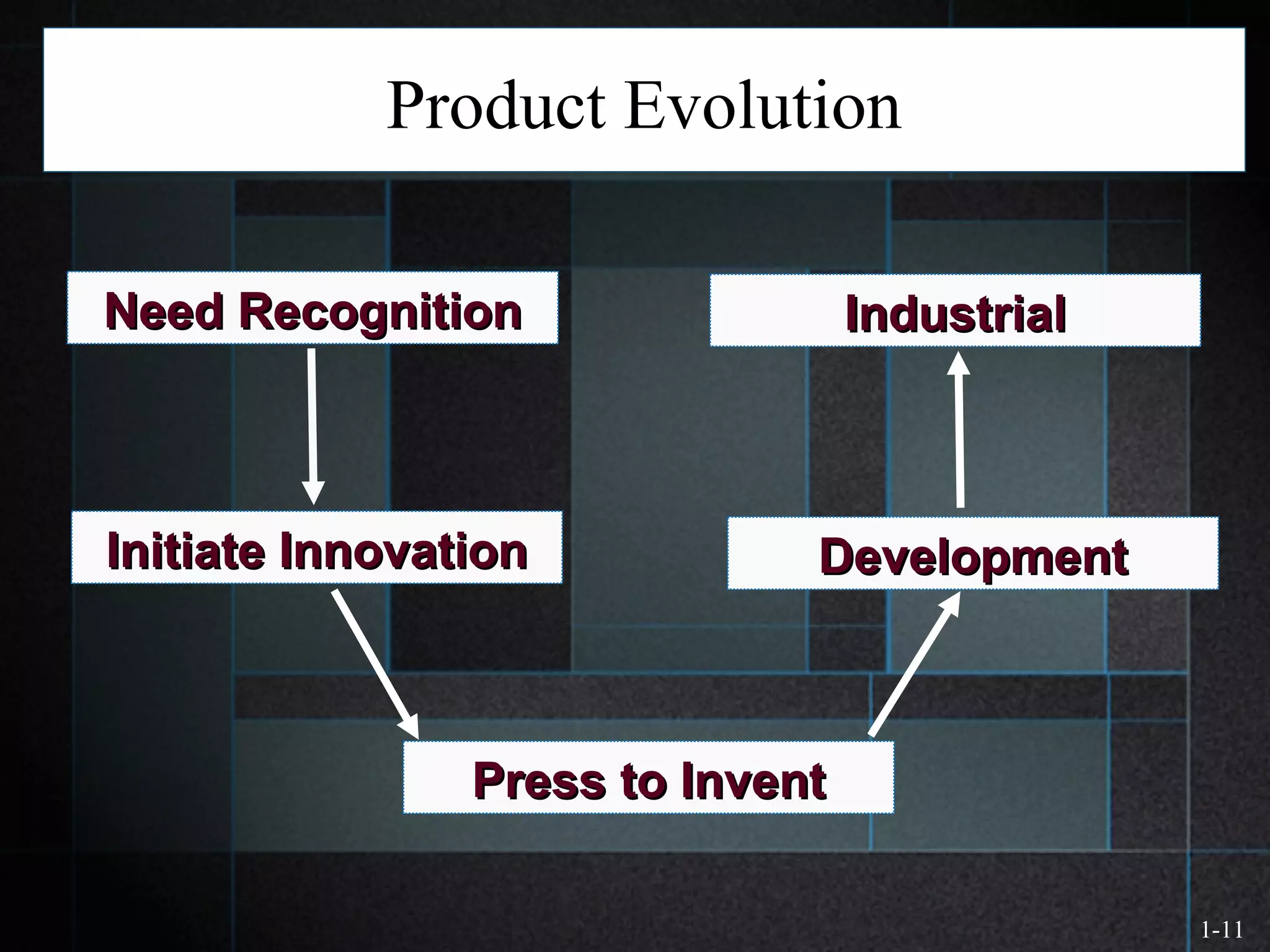 Product Evolution

Need Recognition

Initiate Innovation

Press to Invent

Development

Industrial

1-11